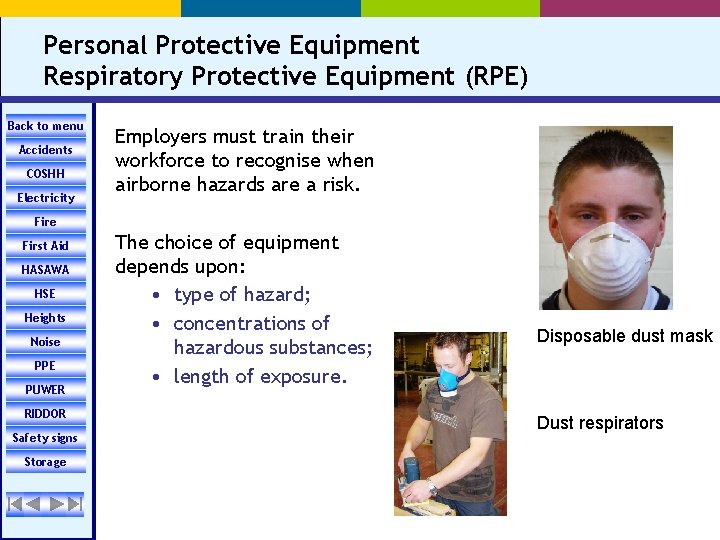 Personal Protective Equipment
Respiratory Protective Equipment (RPE)

Back to menu
Accidents
COSHH
Electricity
Fire
First Aid
HASAWA
HSE
Heights
Noise
PPE
PUWER
RIDDOR
Safety signs
Storage

Employers must train their workforce to recognise when airborne hazards are a risk.

The choice of equipment depends upon:
• type of hazard;
• concentrations of hazardous substances;
• length of exposure.

Disposable dust mask

Dust respirators